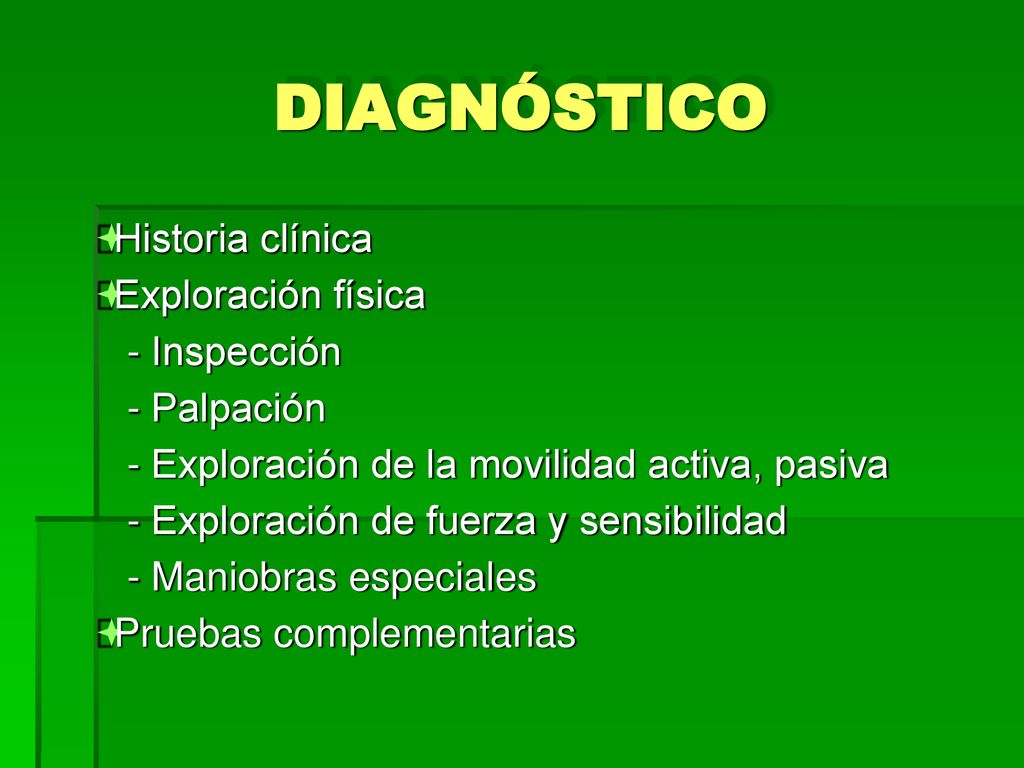 DIAGNÓSTICO

Historia clínica
Exploración física
- Inspección
- Palpación
- Exploración de la movilidad activa, pasiva
- Exploración de fuerza y sensibilidad
- Maniobras especiales
Pruebas complementarias